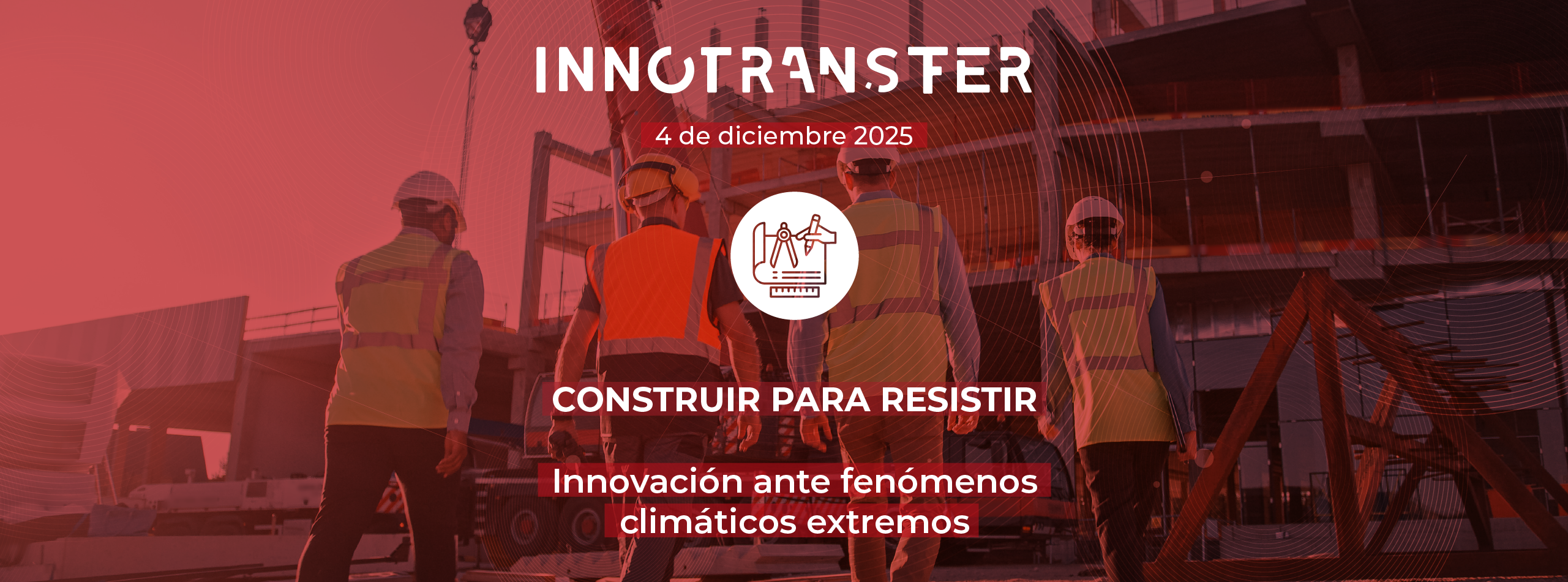 INNOTRANSFER

4 de diciembre 2025

CONSTRUIR PARA RESISTIR

Innovación ante fenómenos climáticos extremos